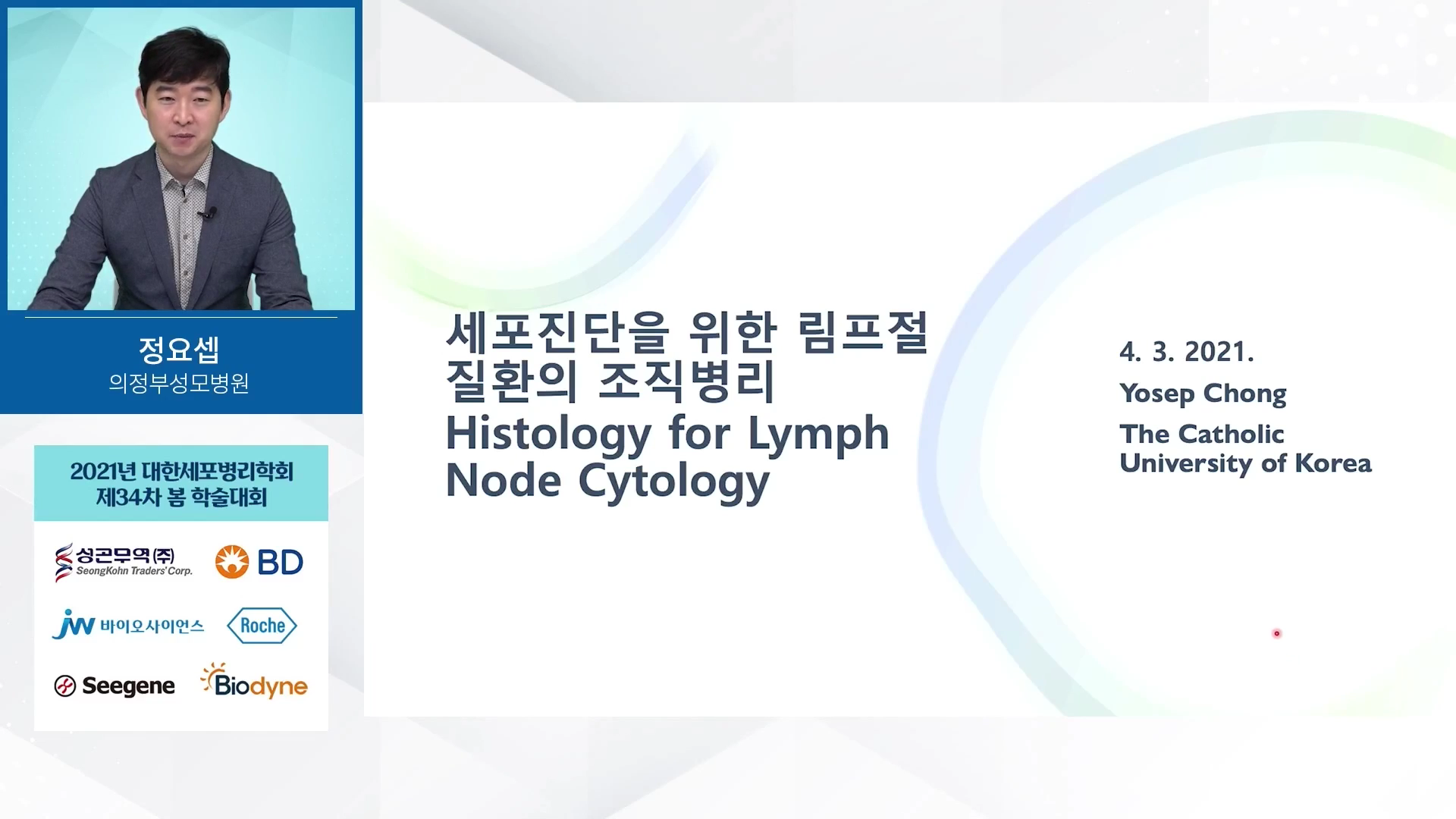 정요셉
의정부성모병원

2021년 대한세포병리학회
제34차 봄 학술대회

성곤무역(주)
SeongKohn Traders' Corp.

BD

JW 바이오사이언스

Roche

Seegene

Biodyne

세포진단을 위한 림프절 질환의 조직병리
Histology for Lymph Node Cytology

4. 3. 2021.
Yosep Chong
The Catholic University of Korea